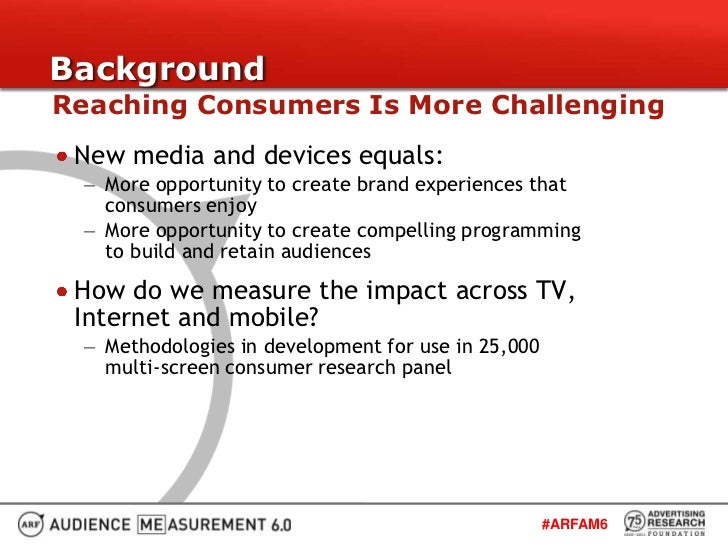 Background
Reaching Consumers Is More Challenging

• New media and devices equals:
– More opportunity to create brand experiences that consumers enjoy
– More opportunity to create compelling programming to build and retain audiences

• How do we measure the impact across TV, Internet and mobile?
– Methodologies in development for use in 25,000 multi-screen consumer research panel

ARF AUDIENCE MEASUREMENT 6.0

#ARFAM6

75 ADVERTISING RESEARCH FOUNDATION